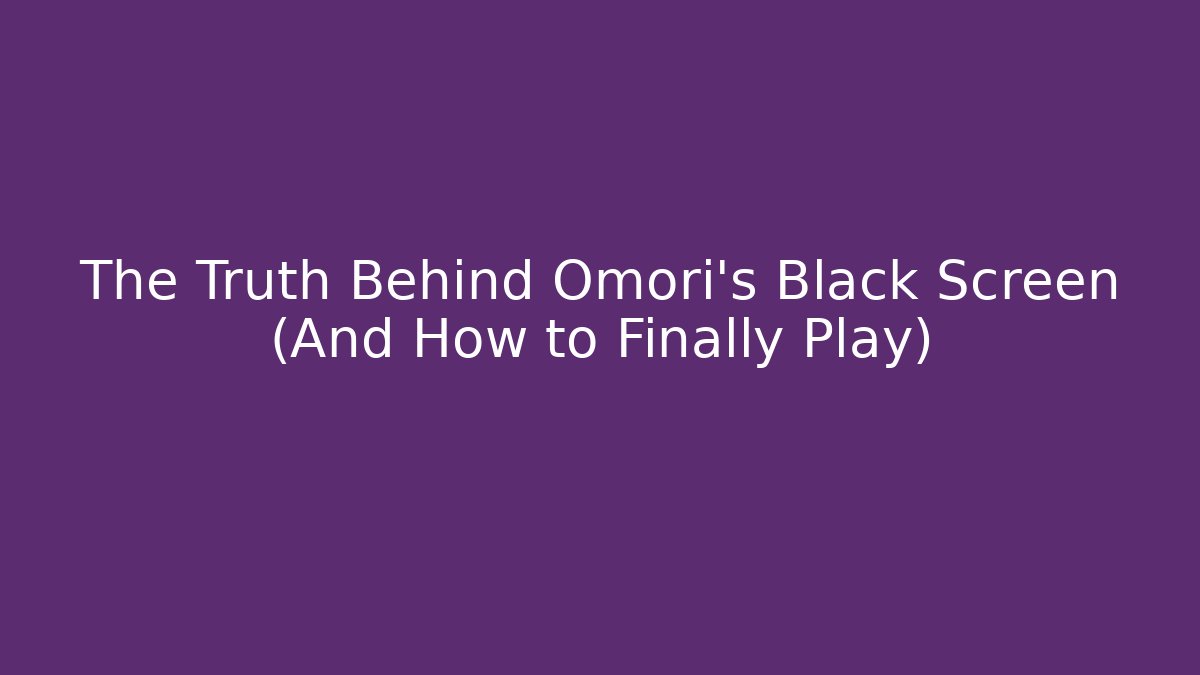 The Truth Behind Omori's Black Screen (And How to Finally Play)